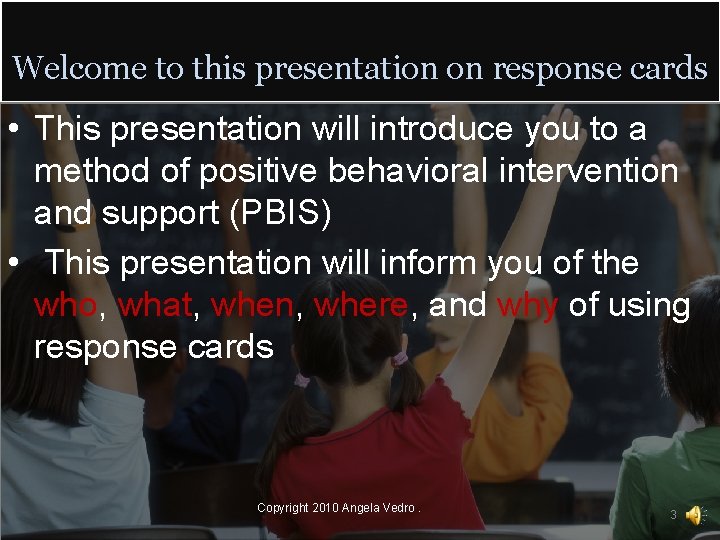 Welcome to this presentation on response cards

• This presentation will introduce you to a method of positive behavioral intervention and support (PBIS)

• This presentation will inform you of the who, what, when, where, and why of using response cards

Copyright 2010 Angela Vedro .

3